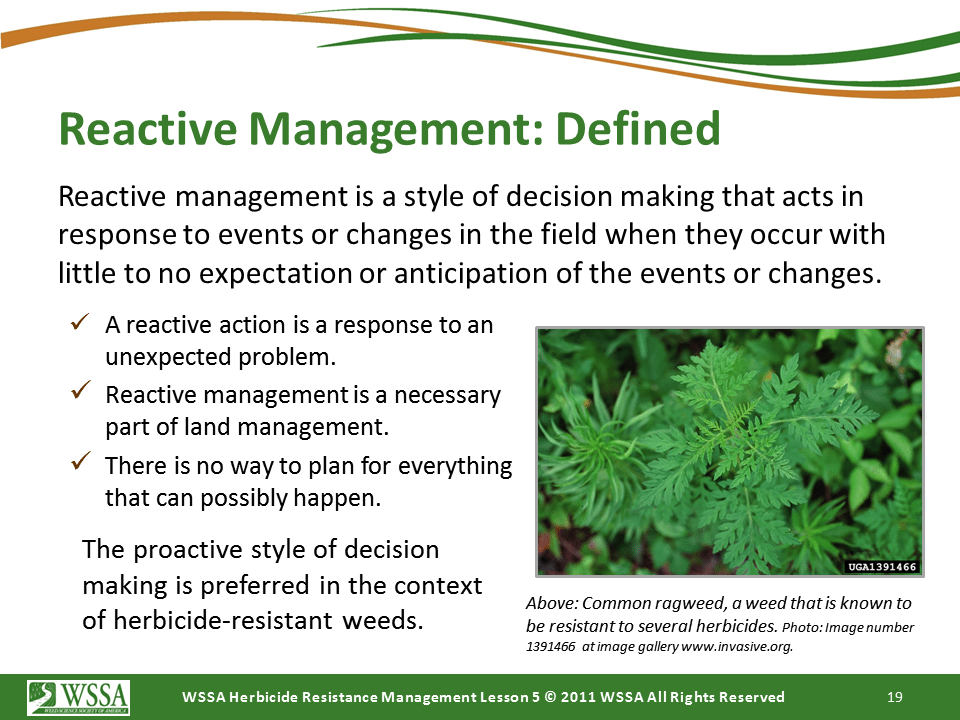 Reactive Management: Defined

Reactive management is a style of decision making that acts in response to events or changes in the field when they occur with little to no expectation or anticipation of the events or changes.

✓ A reactive action is a response to an unexpected problem.
✓ Reactive management is a necessary part of land management.
✓ There is no way to plan for everything that can possibly happen.

The proactive style of decision making is preferred in the context of herbicide-resistant weeds.

UGA1391466

Above: Common ragweed, a weed that is known to be resistant to several herbicides. Photo: Image number 1391466 at image gallery www.invasive.org.

WSSA
WEED SCIENCE SOCIETY OF AMERICA

WSSA Herbicide Resistance Management Lesson 5 © 2011 WSSA All Rights Reserved

19